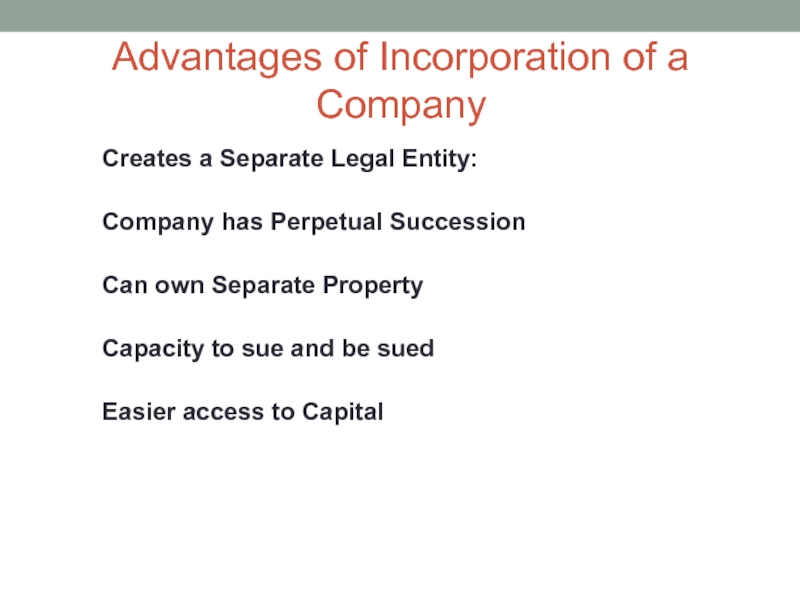 Advantages of Incorporation of a Company

Creates a Separate Legal Entity:

Company has Perpetual Succession

Can own Separate Property

Capacity to sue and be sued

Easier access to Capital